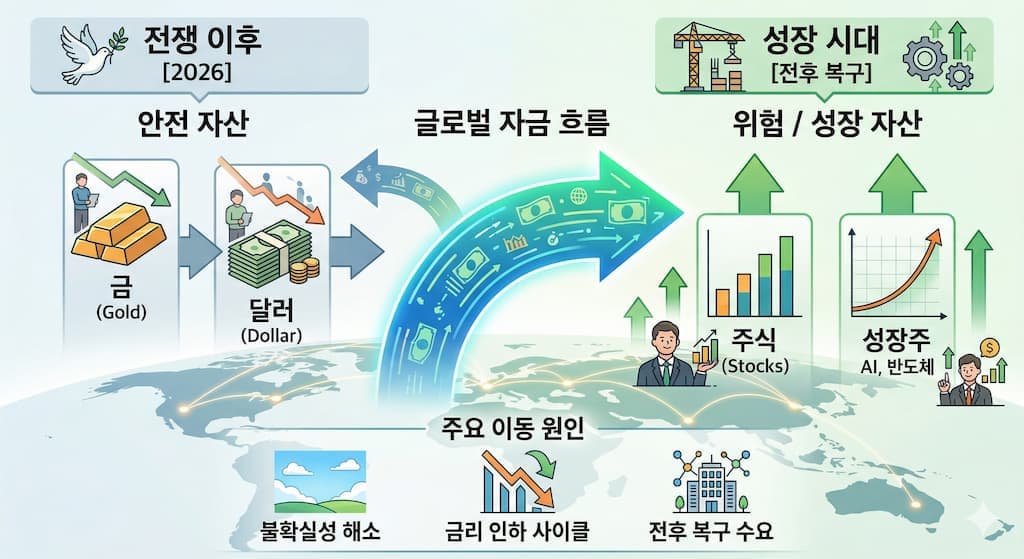 전쟁 이후
[2026]

안전 자산

금
(Gold)

달러
(Dollar)

글로벌 자금 흐름

성장 시대
[전후 복구]

위험 / 성장 자산

주식
(Stocks)

성장주
AI, 반도체

주요 이동 원인

불확실성 해소

금리 인하 사이클

전후 복구 수요